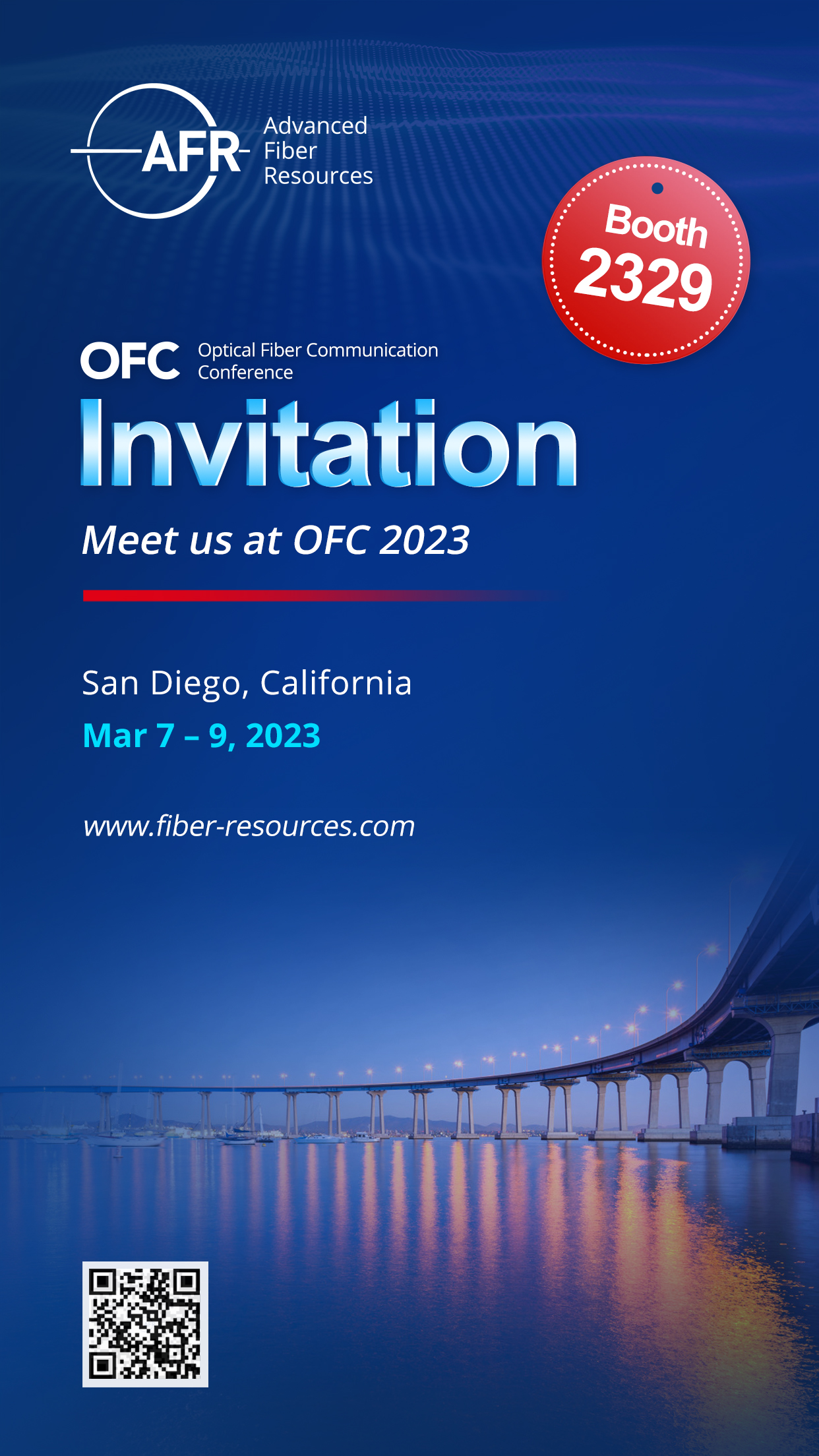 AFR Advanced Fiber Resources

Booth 2329

OFC Optical Fiber Communication Conference

Invitation

Meet us at OFC 2023

San Diego, California

Mar 7 – 9, 2023

www.fiber-resources.com